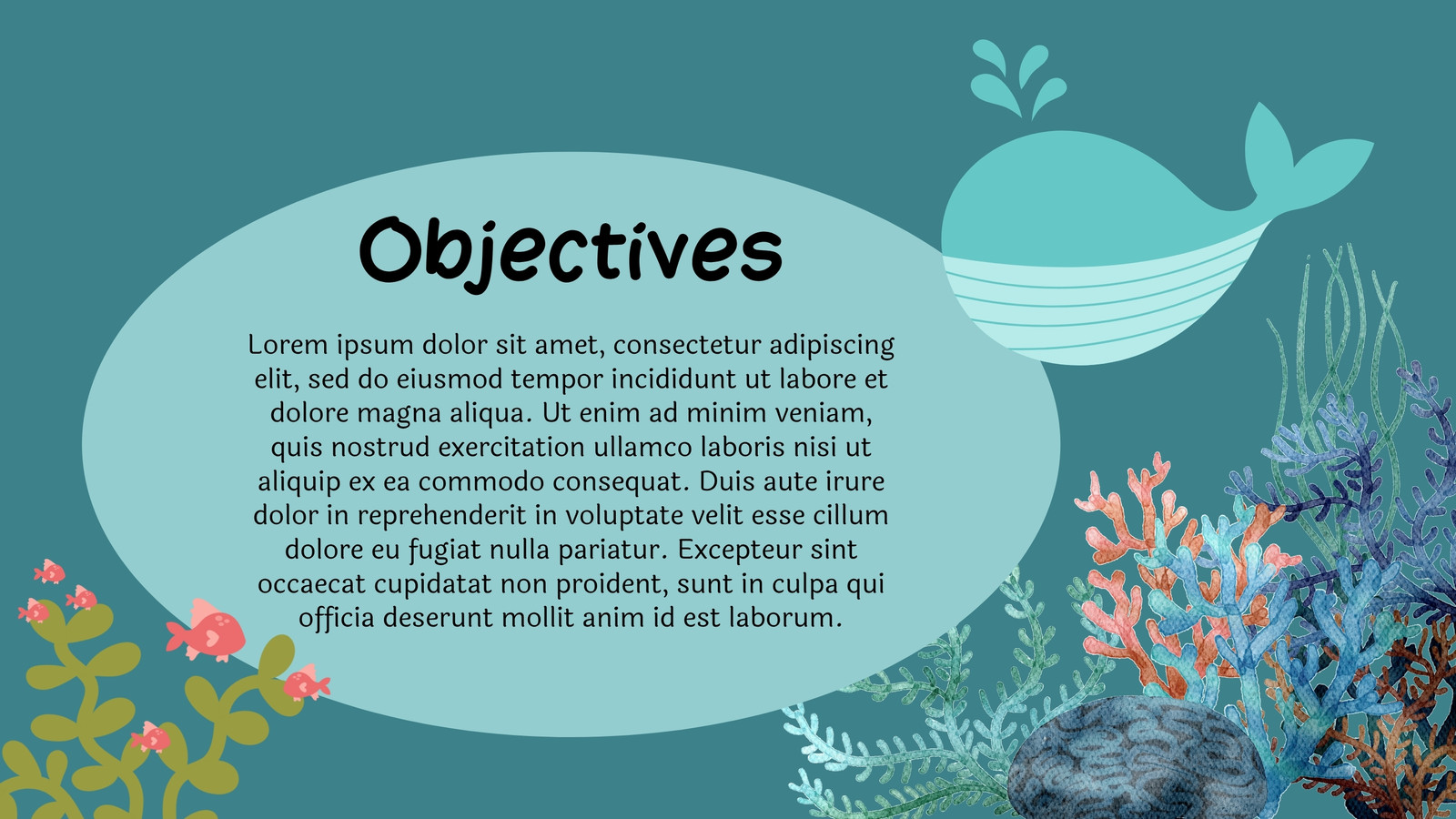 Objectives

Lorem ipsum dolor sit amet, consectetur adipiscing elit, sed do eiusmod tempor incididunt ut labore et dolore magna aliqua. Ut enim ad minim veniam, quis nostrud exercitation ullamco laboris nisi ut aliquip ex ea commodo consequat. Duis aute irure dolor in reprehenderit in voluptate velit esse cillum dolore eu fugiat nulla pariatur. Excepteur sint occaecat cupidatat non proident, sunt in culpa qui officia deserunt mollit anim id est laborum.